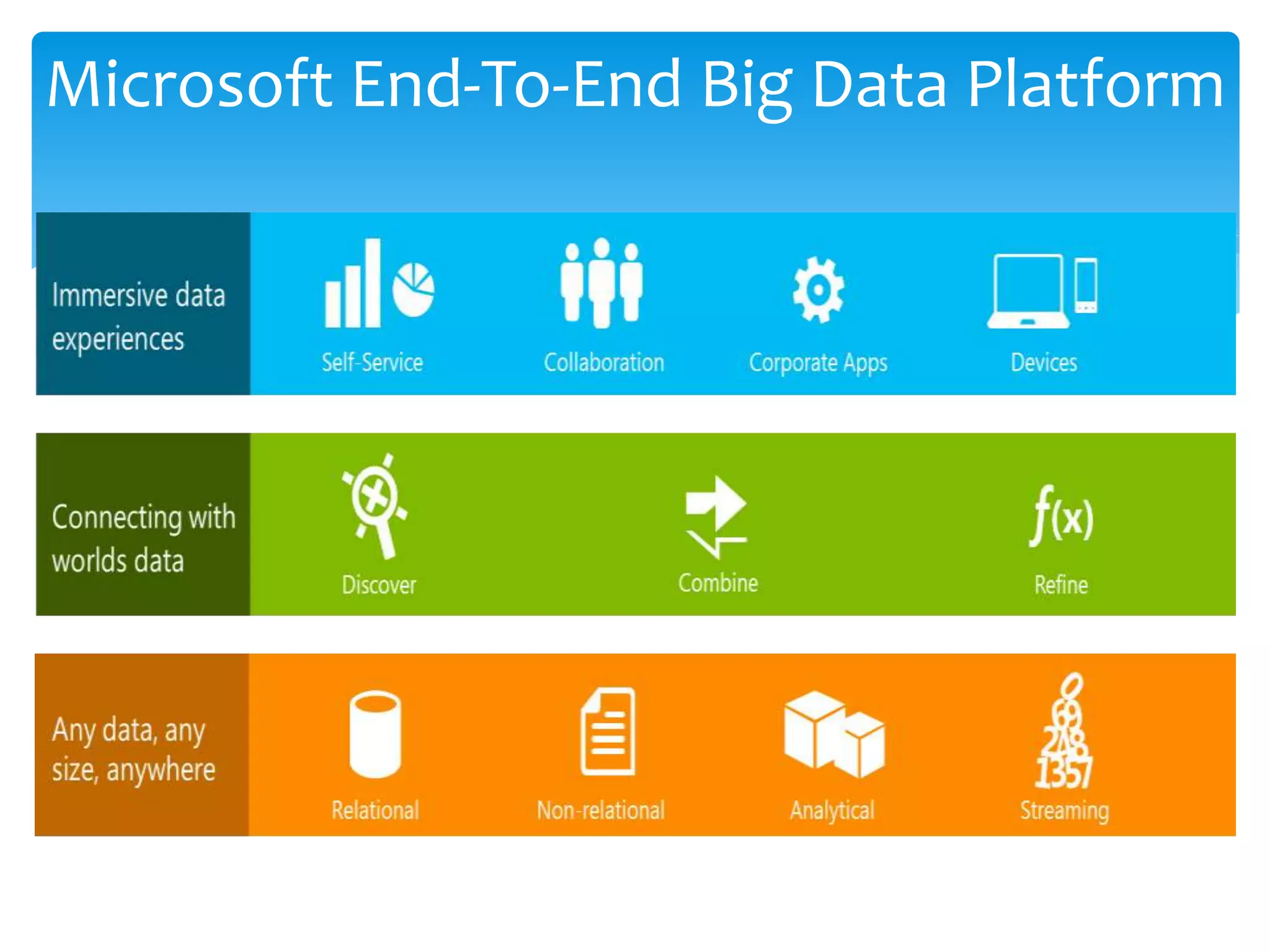 Microsoft End-To-End Big Data Platform

Immersive data experiences

Self-Service

Collaboration

Corporate Apps

Devices

Connecting with worlds data

Discover

Combine

$f(x)$

Refine

Any data, any size, anywhere

Relational

Non-relational

Analytical

0
69
248
1357

Streaming